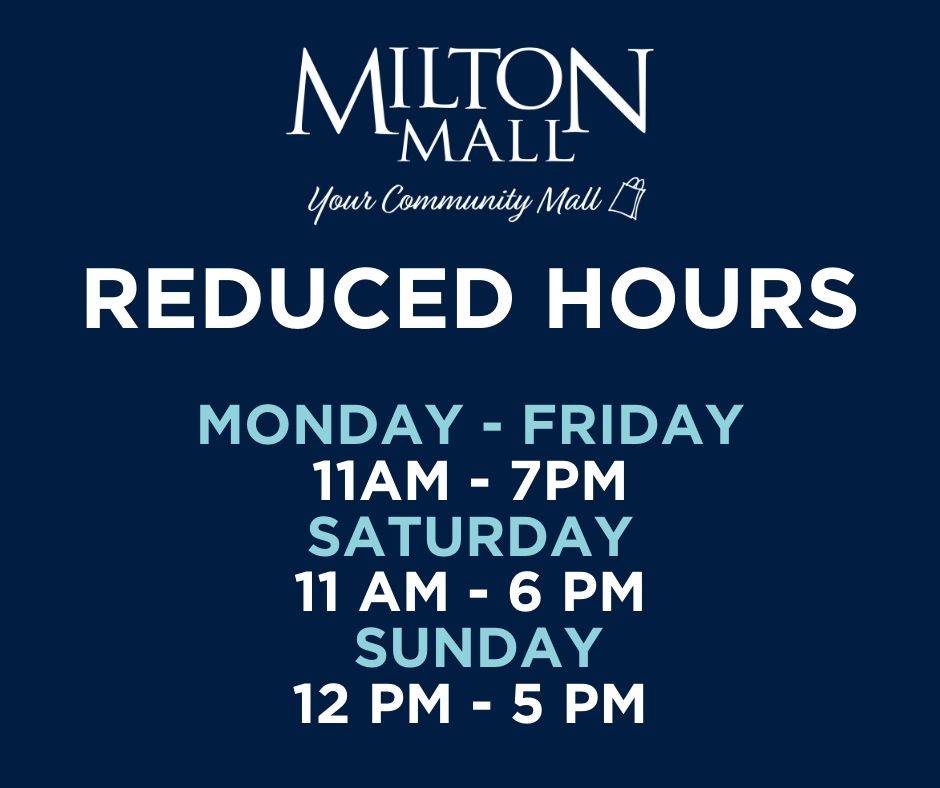 MILTON
MALL
Your Community Mall

REDUCED HOURS

MONDAY - FRIDAY
11AM - 7PM
SATURDAY
11 AM - 6 PM
SUNDAY
12 PM - 5 PM